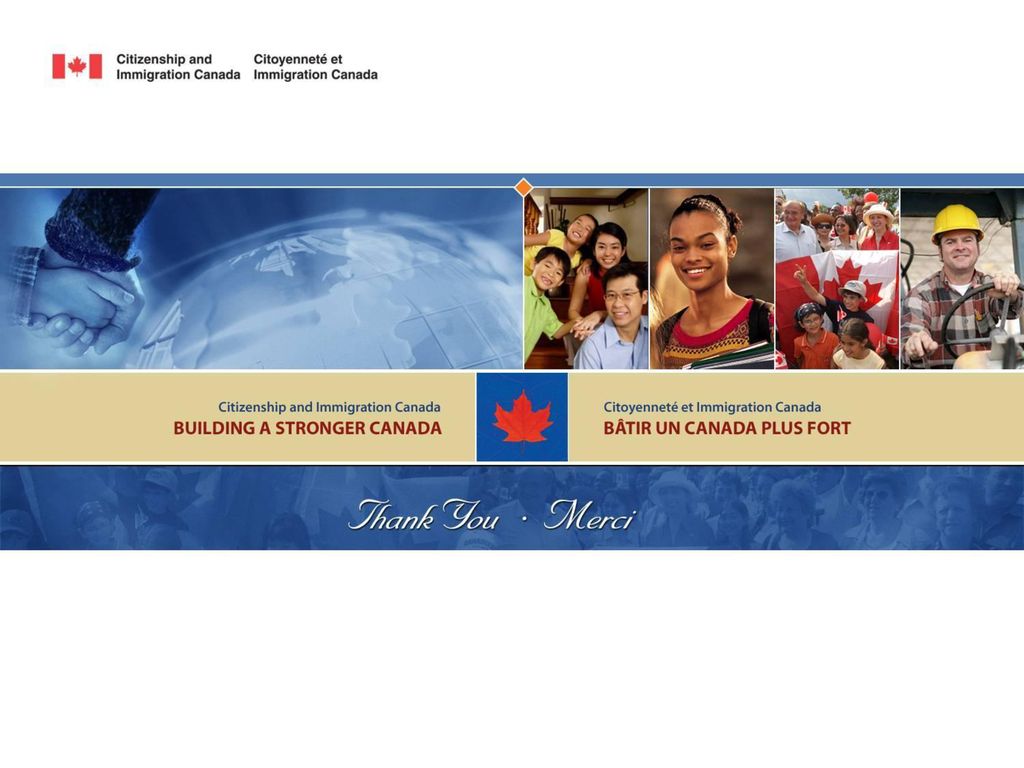 Citizenship and Immigration Canada

Citoyenneté et Immigration Canada

Citizenship and Immigration Canada
BUILDING A STRONGER CANADA

Citoyenneté et Immigration Canada
BÂTIR UN CANADA PLUS FORT

Thank You · Merci